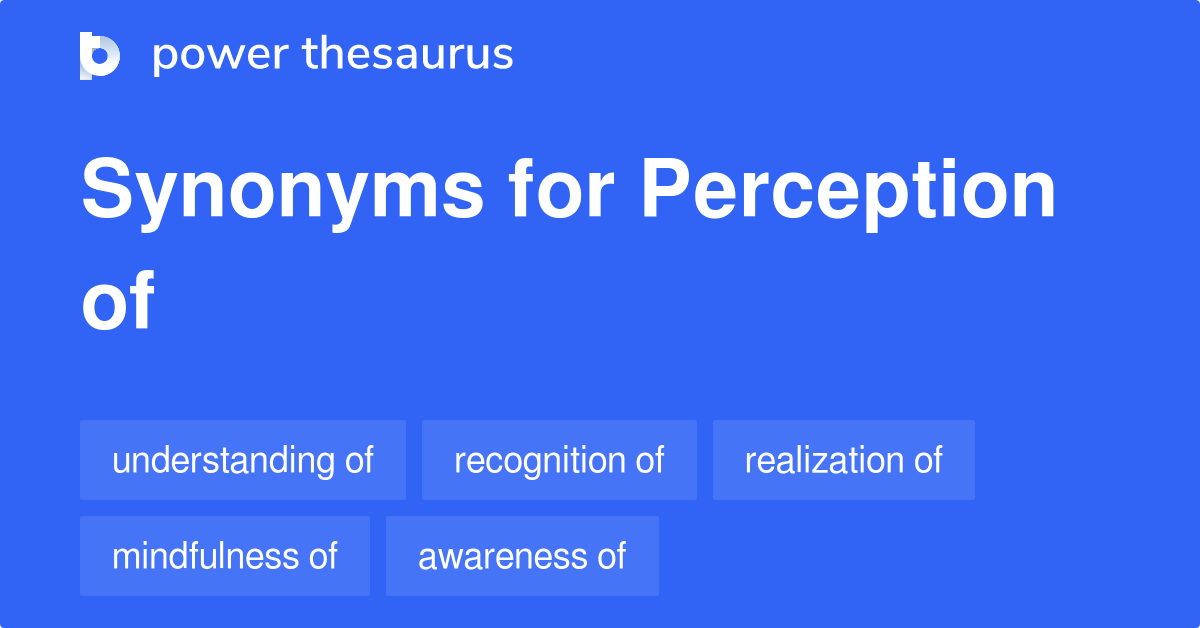 power thesaurus

Synonyms for Perception of

understanding of
recognition of
realization of
mindfulness of
awareness of